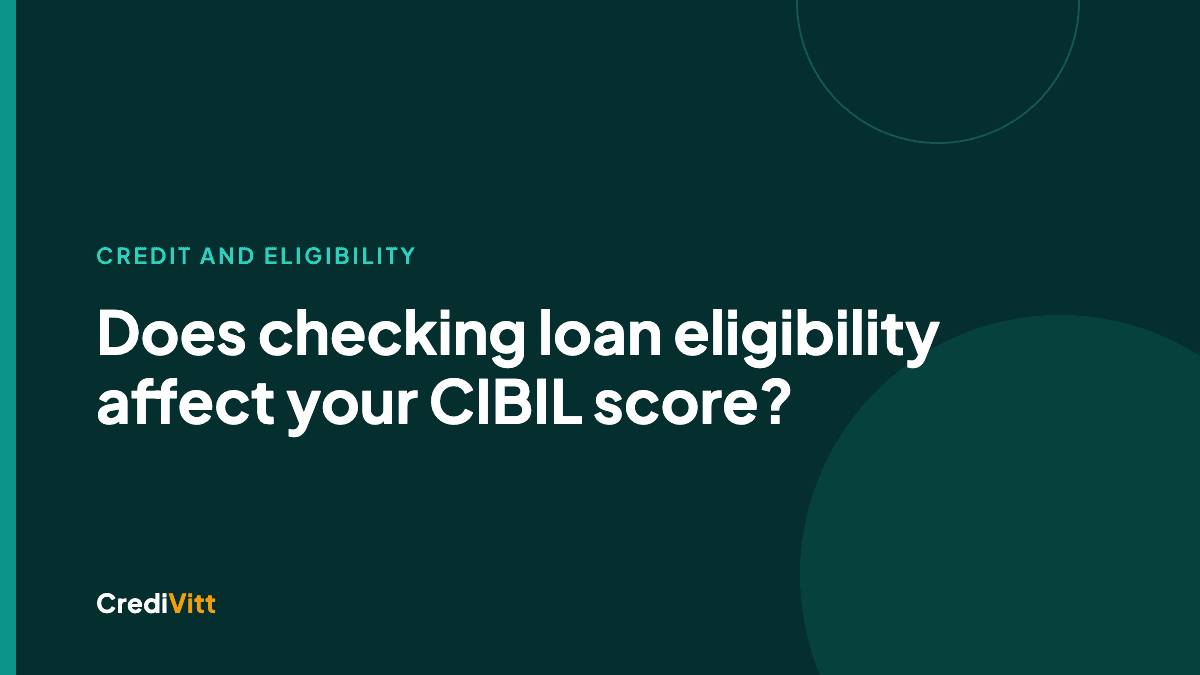 CREDIT AND ELIGIBILITY

Does checking loan eligibility affect your CIBIL score?

CrediVitt